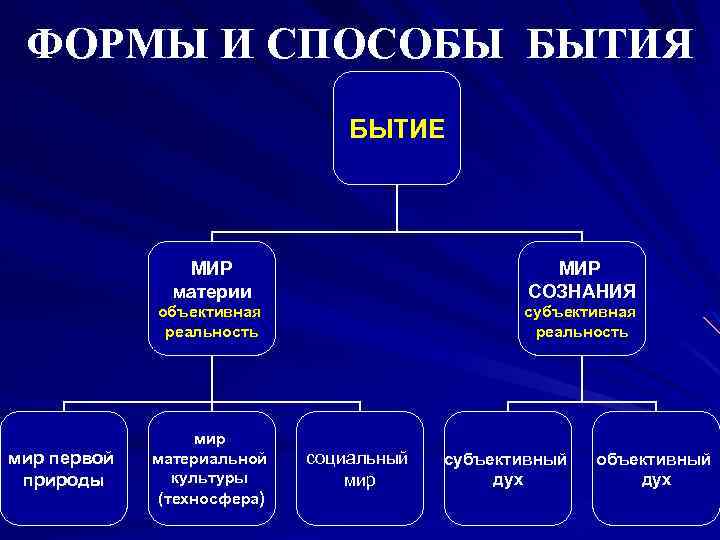 ФОРМЫ И СПОСОБЫ БЫТИЯ

БЫТИЕ

МИР материи объективная реальность

МИР СОЗНАНИЯ субъективная реальность

мир первой природы

мир материальной культуры (техносфера)

социальный мир

субъективный дух

объективный дух